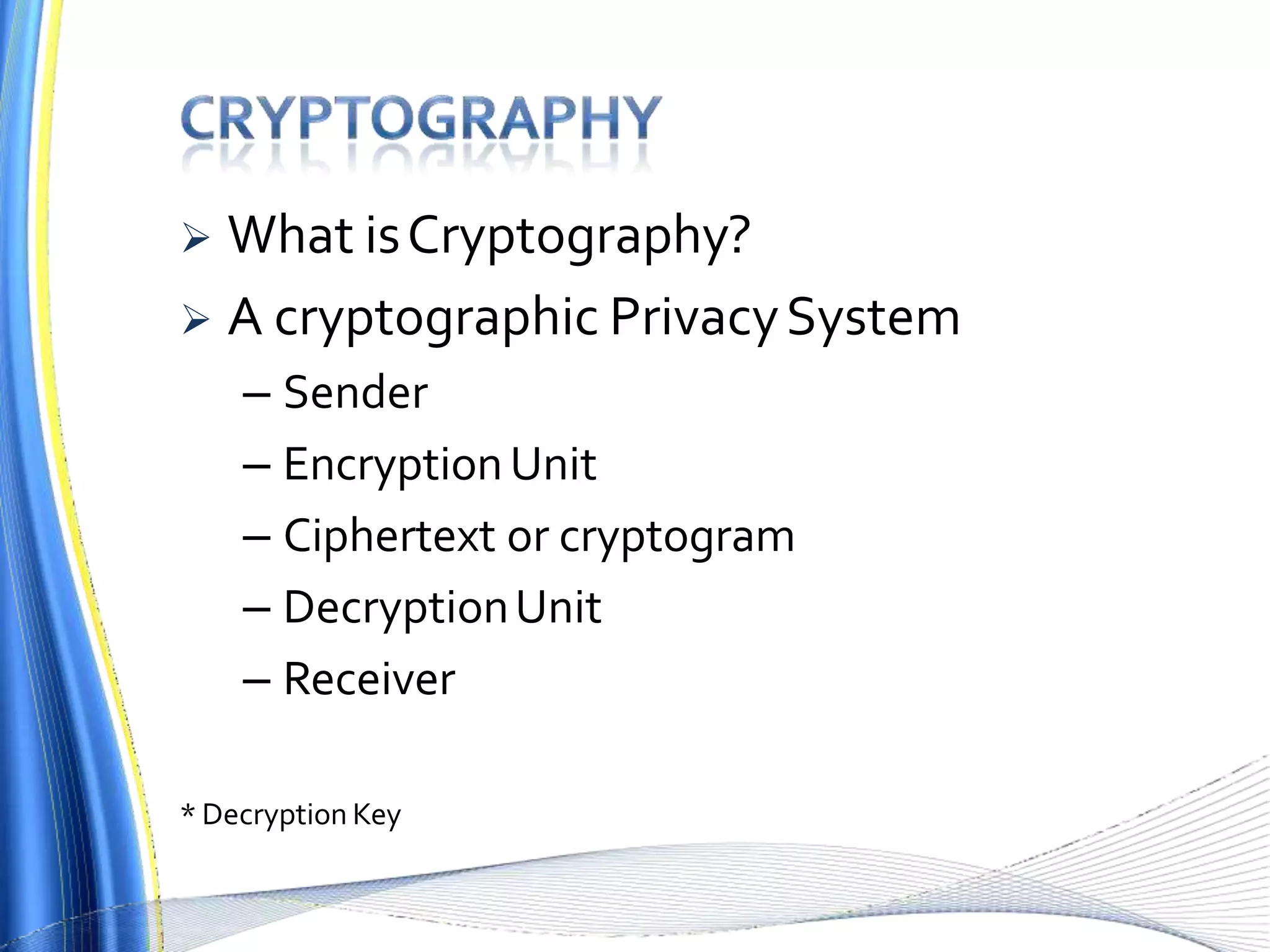 CRYPTOGRAPHY

➢ What is Cryptography?

➢ A cryptographic Privacy System

– Sender

– Encryption Unit

– Ciphertext or cryptogram

– Decryption Unit

– Receiver

* Decryption Key